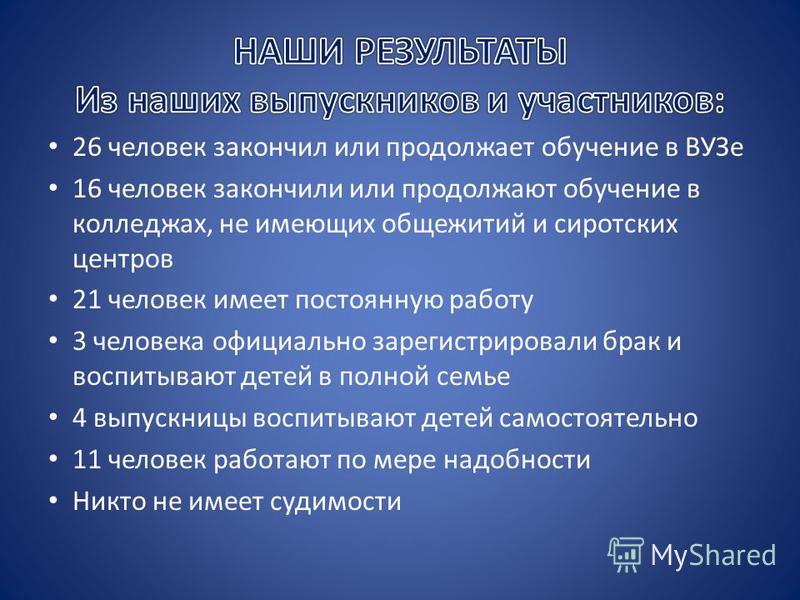 НАШИ РЕЗУЛЬТАТЫ
Из наших выпускников и участников:

• 26 человек закончил или продолжает обучение в ВУЗе
• 16 человек закончили или продолжают обучение в колледжах, не имеющих общежитий и сиротских центров
• 21 человек имеет постоянную работу
• 3 человека официально зарегистрировали брак и воспитывают детей в полной семье
• 4 выпускницы воспитывают детей самостоятельно
• 11 человек работают по мере надобности
• Никто не имеет судимости

MyShared